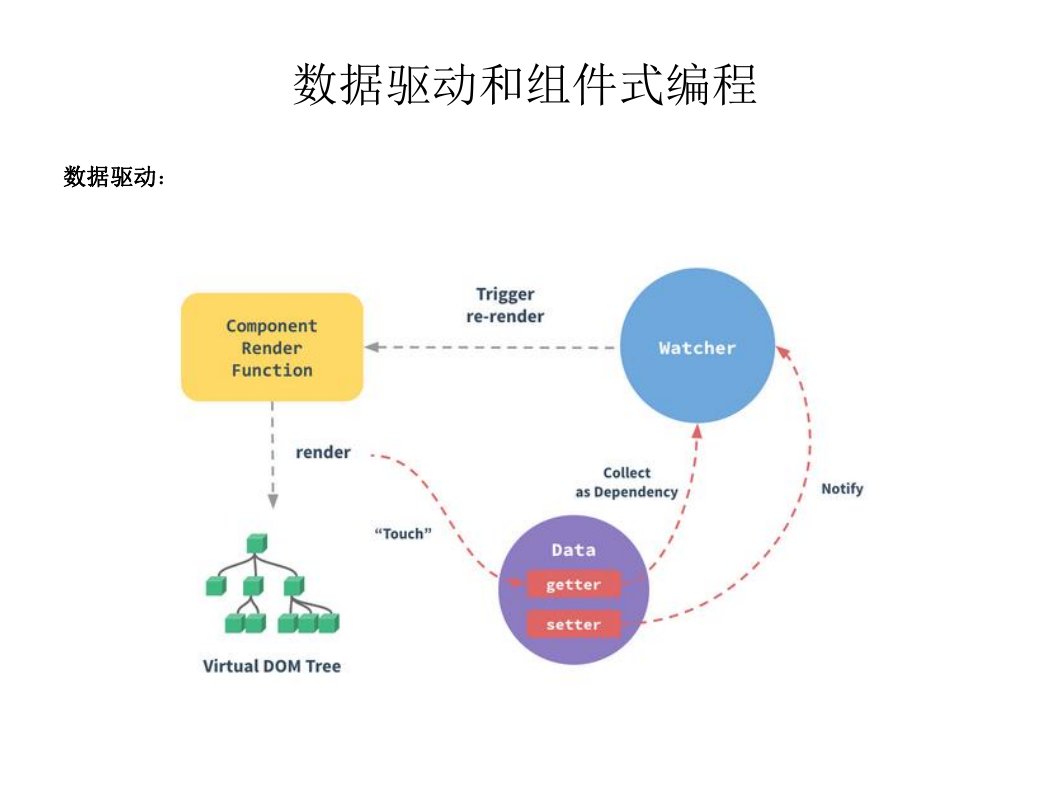 数据驱动和组件式编程

数据驱动：

Component Render Function

Trigger re-render

Watcher

render

Collect as Dependency

Notify

“Touch”

Data

getter

setter

Virtual DOM Tree